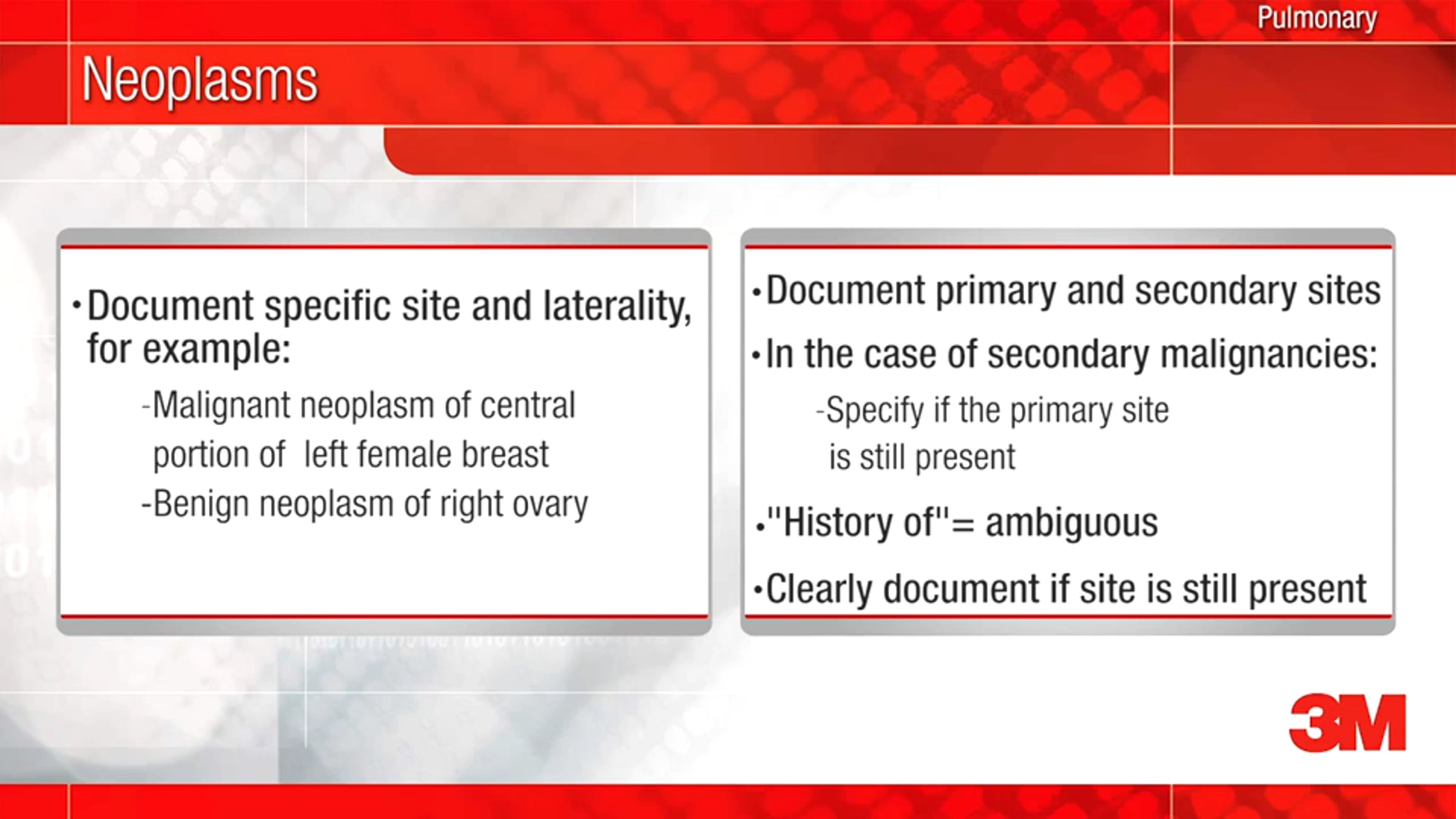 Pulmonary

Neoplasms

•Document specific site and laterality, for example:

-Malignant neoplasm of central portion of left female breast

-Benign neoplasm of right ovary

•Document primary and secondary sites

•In the case of secondary malignancies:

-Specify if the primary site is still present

•"History of"= ambiguous

•Clearly document if site is still present

3M